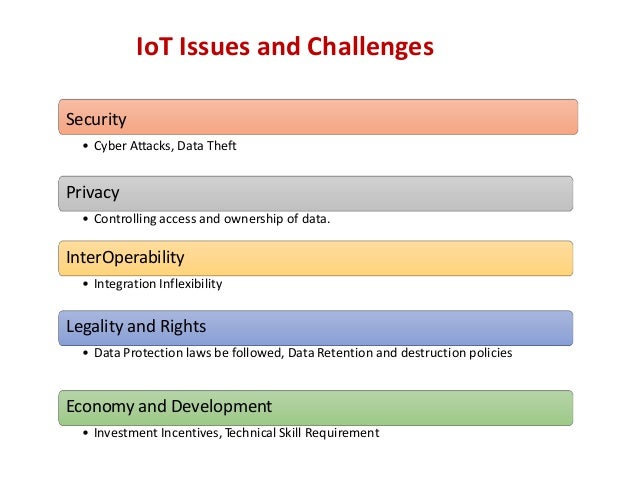 IoT Issues and Challenges

Security

• Cyber Attacks, Data Theft

Privacy

• Controlling access and ownership of data.

InterOperability

• Integration Inflexibility

Legality and Rights

• Data Protection laws be followed, Data Retention and destruction policies

Economy and Development

• Investment Incentives, Technical Skill Requirement